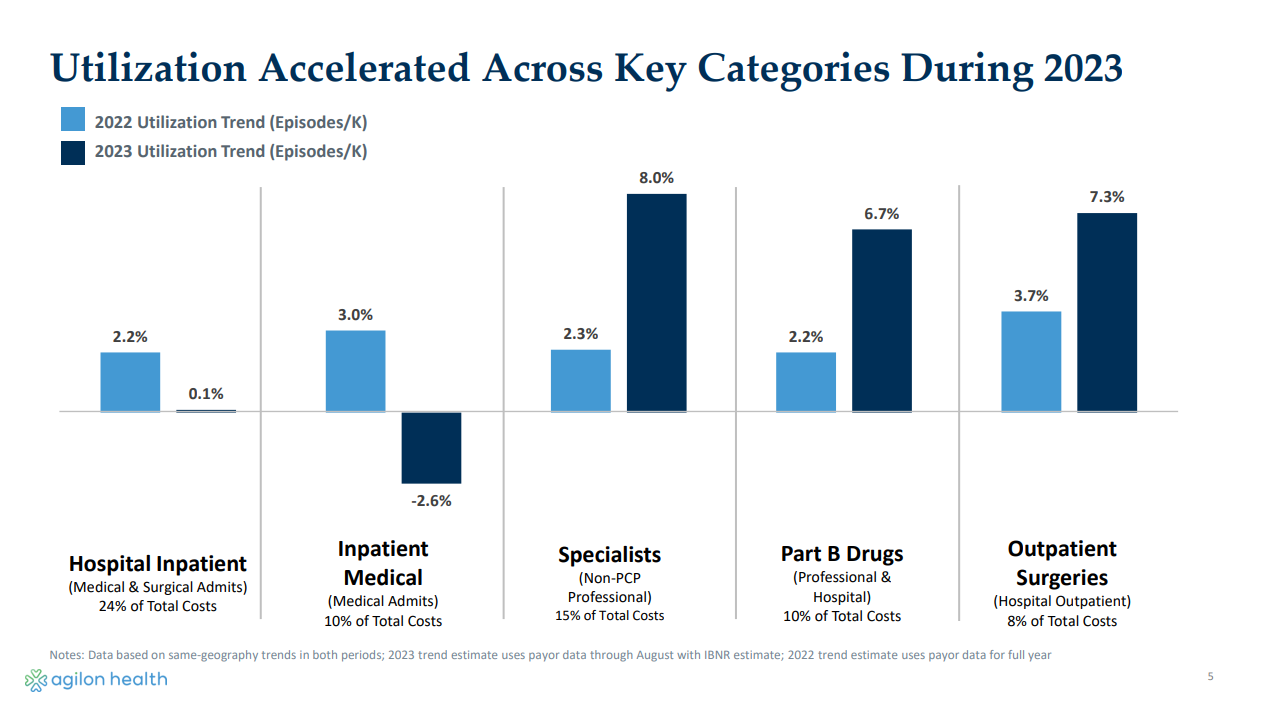 Utilization Accelerated Across Key Categories During 2023

2022 Utilization Trend (Episodes/K)
2023 Utilization Trend (Episodes/K)

2.2%
0.1%
3.0%
-2.6%
2.3%
8.0%
2.2%
6.7%
3.7%
7.3%

Hospital Inpatient
(Medical & Surgical Admits)
24% of Total Costs

Inpatient Medical
(Medical Admits)
10% of Total Costs

Specialists
(Non-PCP Professional)
15% of Total Costs

Part B Drugs
(Professional & Hospital)
10% of Total Costs

Outpatient Surgeries
(Hospital Outpatient)
8% of Total Costs

Notes: Data based on same-geography trends in both periods; 2023 trend estimate uses payor data through August with IBNR estimate; 2022 trend estimate uses payor data for full year

agilon health

5